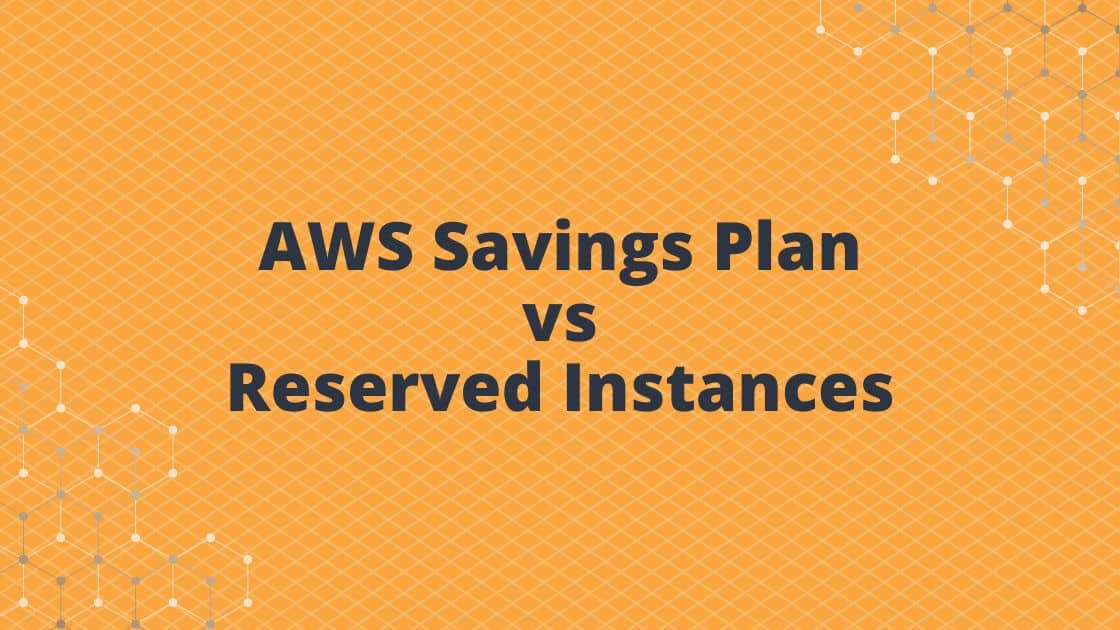 AWS Savings Plan
vs
Reserved Instances